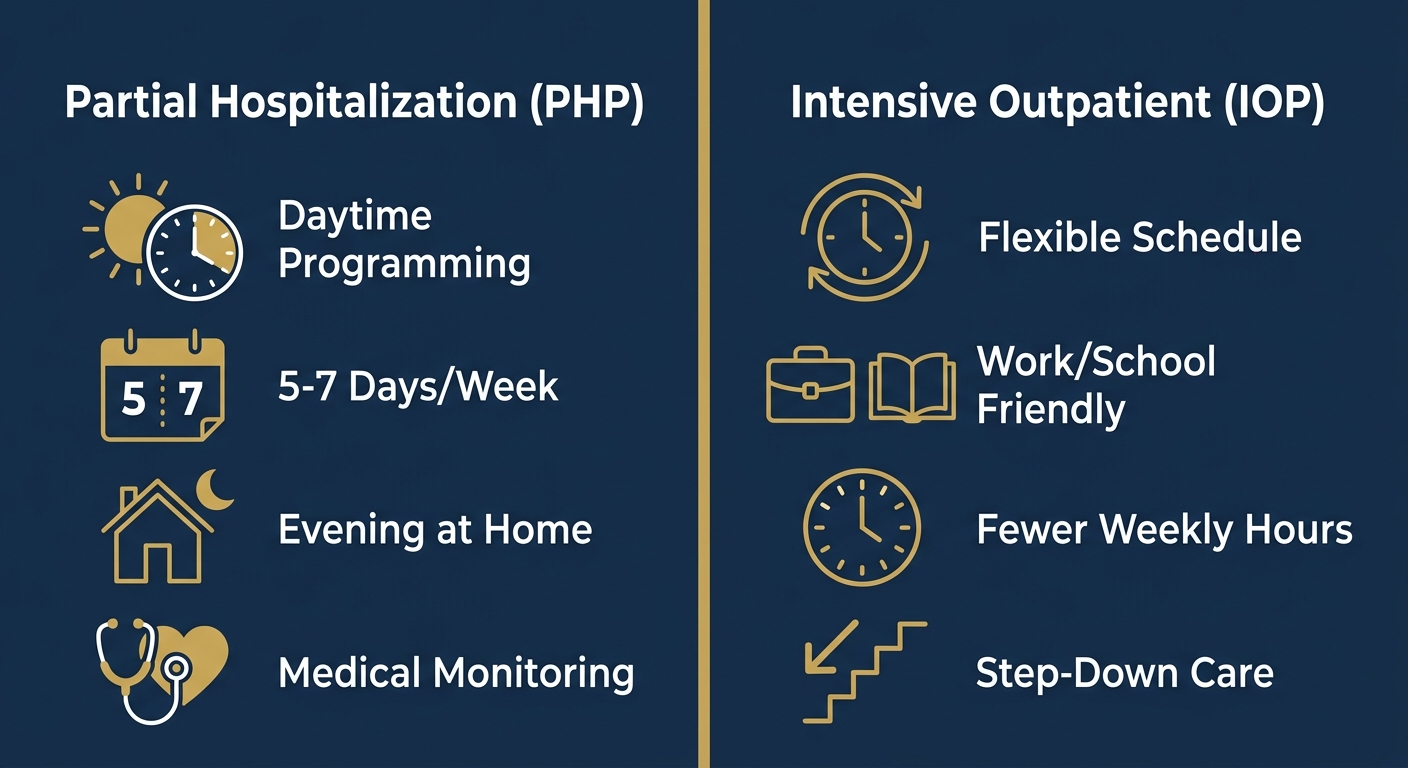 Partial Hospitalization (PHP)

Daytime Programming

5 7

5-7 Days/Week

Evening at Home

Medical Monitoring

Intensive Outpatient (IOP)

Flexible Schedule

Work/School Friendly

Fewer Weekly Hours

Step-Down Care